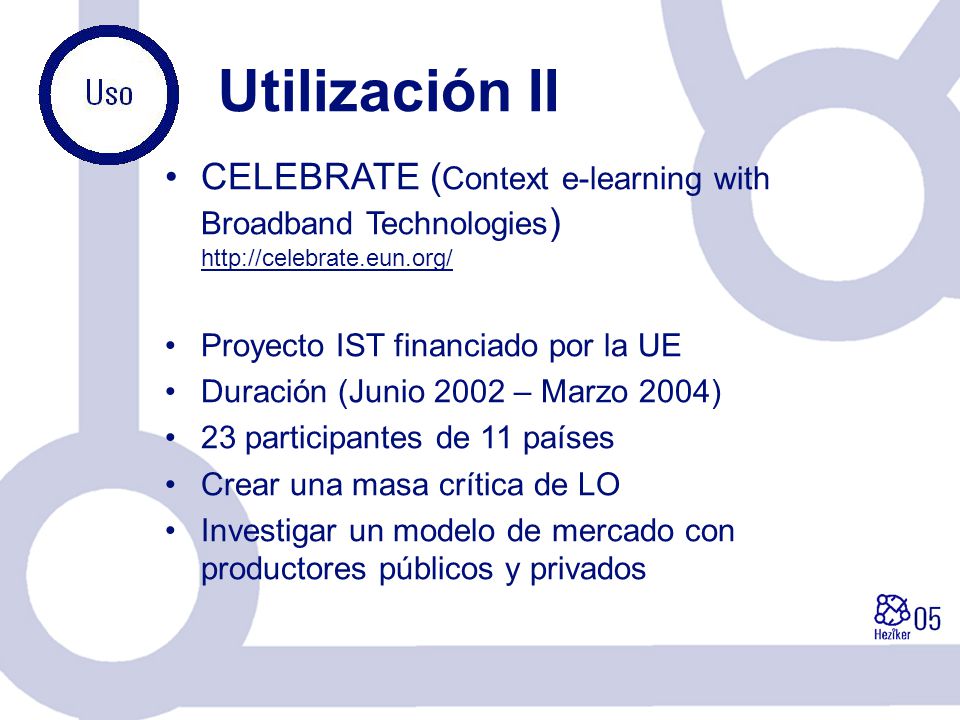 Uso

Utilización II

• CELEBRATE (Context e-learning with Broadband Technologies) http://celebrate.eun.org/

• Proyecto IST financiado por la UE
• Duración (Junio 2002 – Marzo 2004)
• 23 participantes de 11 países
• Crear una masa crítica de LO
• Investigar un modelo de mercado con productores públicos y privados

Heziker 05